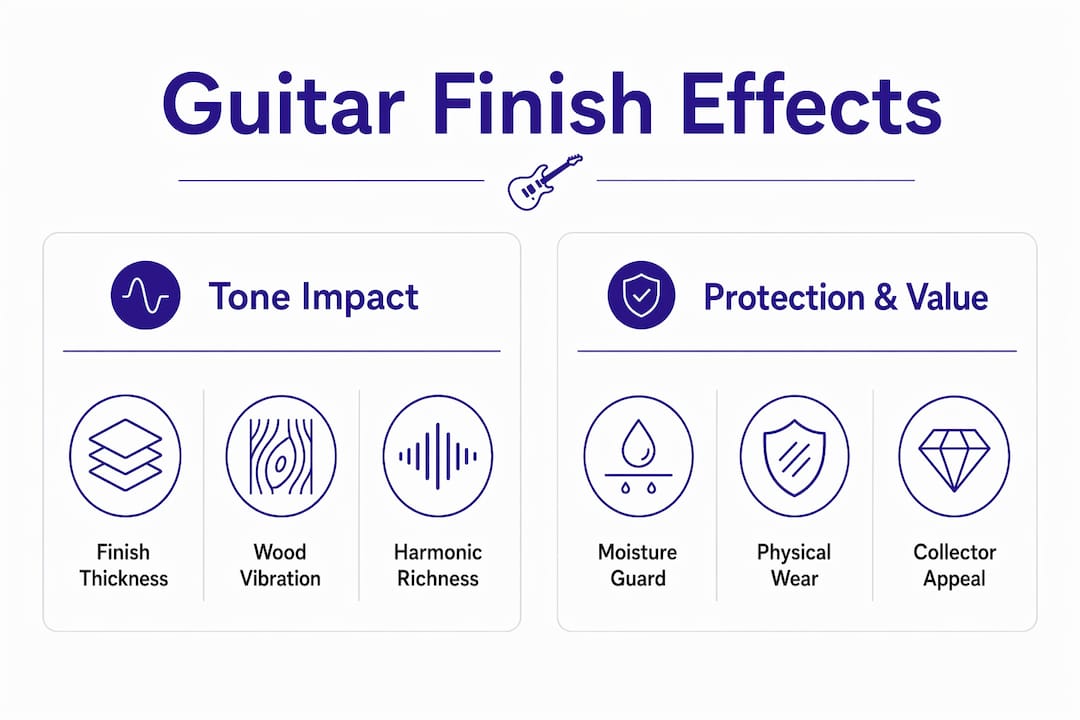 Guitar Finish Effects

Tone Impact

Finish Thickness

Wood Vibration

Harmonic Richness

Protection & Value

Moisture Guard

Physical Wear

Collector Appeal